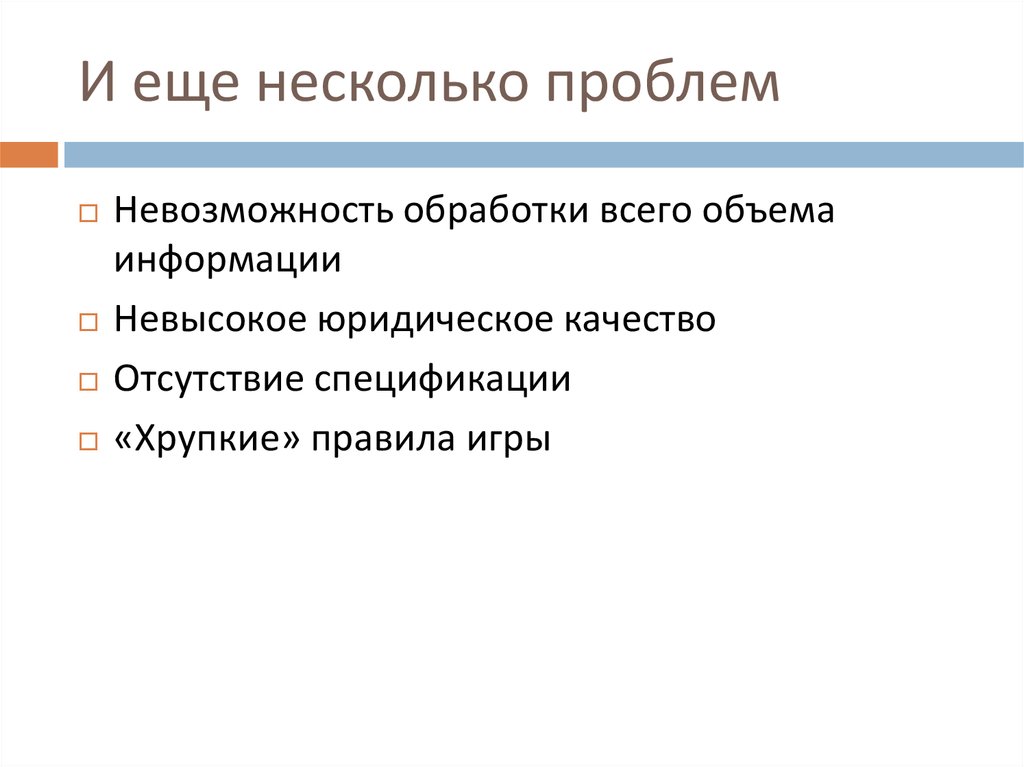 И еще несколько проблем

Невозможность обработки всего объема информации

Невысокое юридическое качество

Отсутствие спецификации

«Хрупкие» правила игры